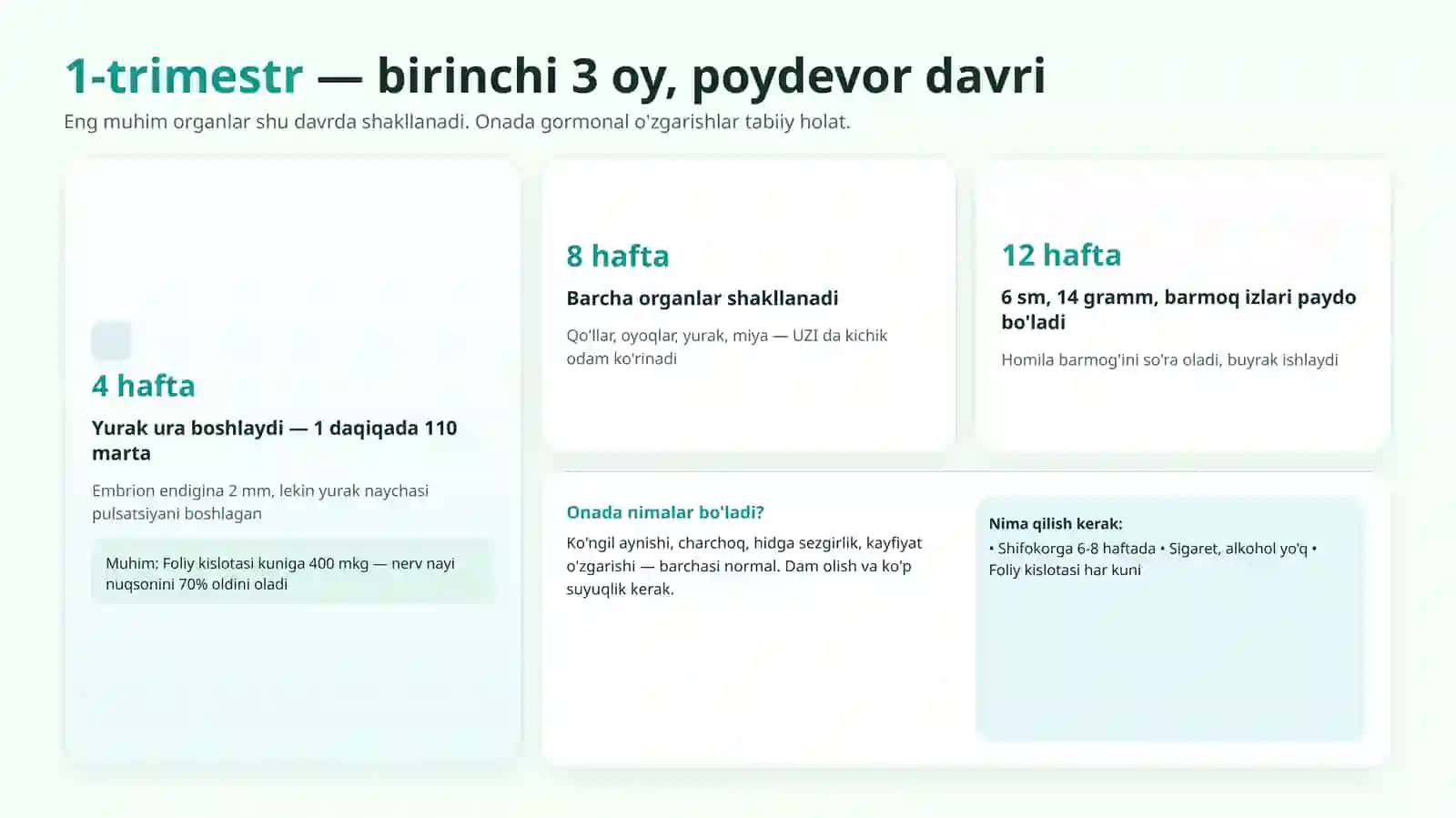 1-trimestr — birinchi 3 oy, poydevor davri

Eng muhim organlar shu davrda shakllanadi. Onada gormonal o'zgarishlar tabiiy holat.

4 hafta

Yurak ura boshlaydi — 1 daqiqada 110 marta

Embrion endigina 2 mm, lekin yurak naychasi pulsatsiyani boshlagan

Muhim: Foliy kislotasi kuniga 400 mkg — nerv nayi nuqsonini 70% oldini oladi

8 hafta

Barcha organlar shakllanadi

Qo'llar, oyoqlar, yurak, miya — UZI da kichik odam ko'rinadi

12 hafta

6 sm, 14 gramm, barmoq izlari paydo bo'ladi

Homila barmog'ini so'ra oladi, buyrak ishlaydi

Onada nimalar bo'ladi?

Ko'ngil aynishi, charchoq, hidga sezgirlik, kayfiyat o'zgarishi — barchasi normal. Dam olish va ko'p suyuqlik kerak.

Nima qilish kerak:

• Shifokorga 6-8 haftada • Sigaret, alkohol yo'q • Foliy kislotasi har kuni